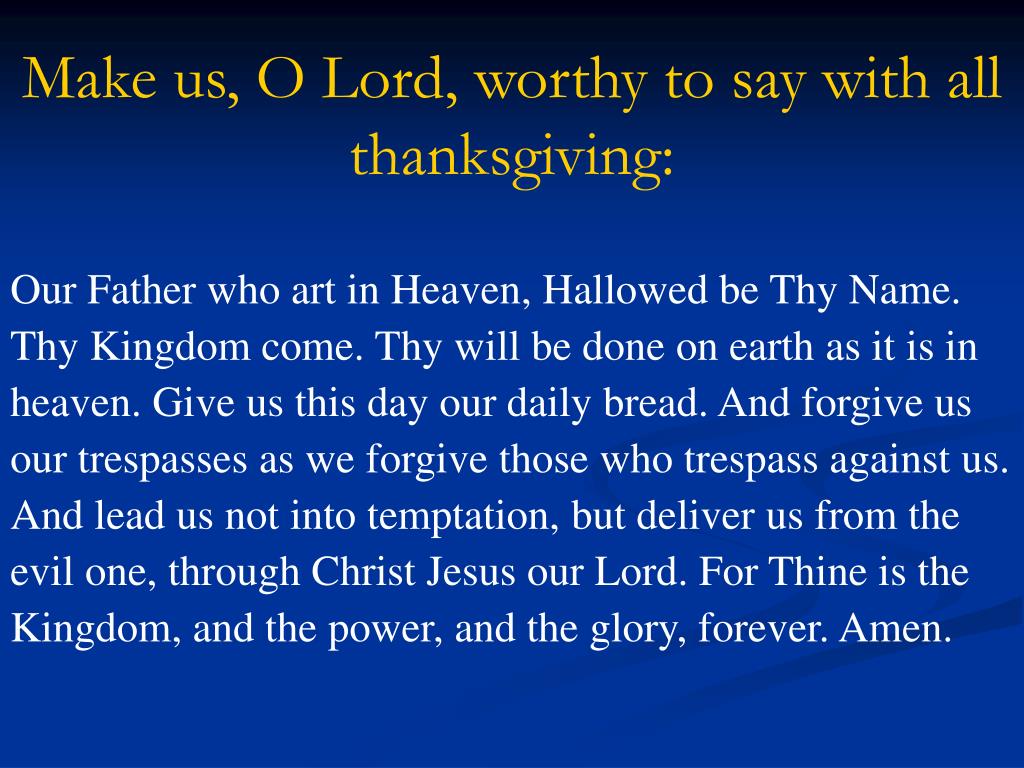 Make us, O Lord, worthy to say with all thanksgiving:

Our Father who art in Heaven, Hallowed be Thy Name. Thy Kingdom come. Thy will be done on earth as it is in heaven. Give us this day our daily bread. And forgive us our trespasses as we forgive those who trespass against us. And lead us not into temptation, but deliver us from the evil one, through Christ Jesus our Lord. For Thine is the Kingdom, and the power, and the glory, forever. Amen.